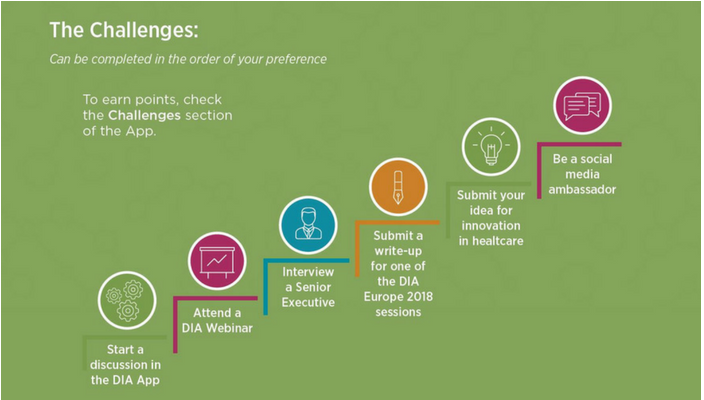 The Challenges:

Can be completed in the order of your preference

To earn points, check the Challenges section of the App.

Start a discussion in the DIA App

Attend a DIA Webinar

Interview a Senior Executive

Submit a write-up for one of the DIA Europe 2018 sessions

Submit your idea for innovation in healtcare

Be a social media ambassador